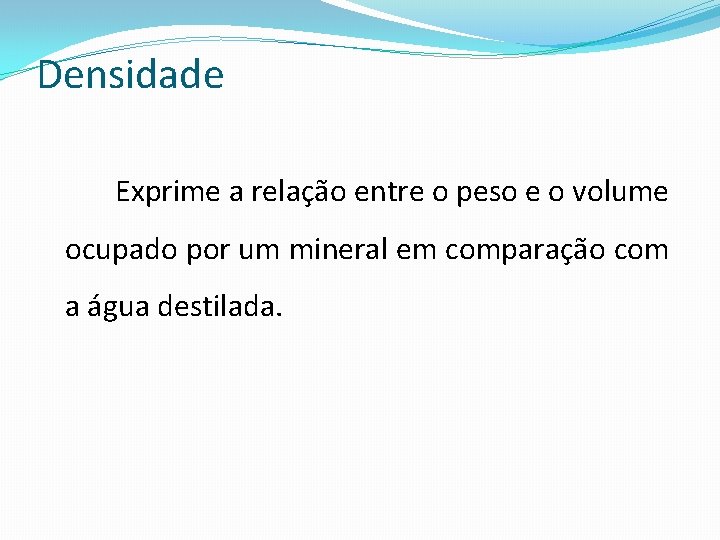 Densidade

Exprime a relação entre o peso e o volume ocupado por um mineral em comparação com a água destilada.